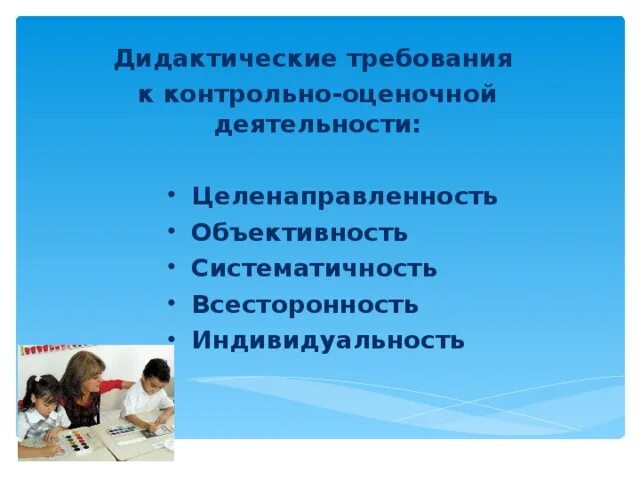 Дидактические требования к контрольно-оценочной деятельности:

• Целенаправленность
• Объективность
• Систематичность
• Всесторонность
• Индивидуальность